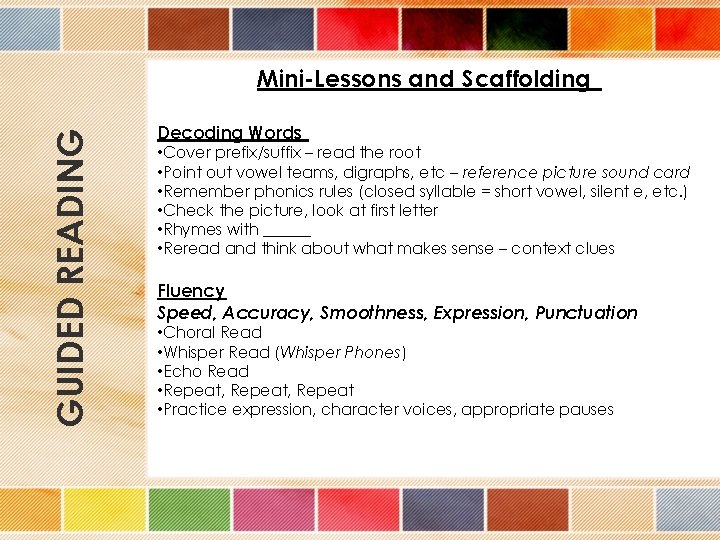 GUIDED READING

Mini-Lessons and Scaffolding

Decoding Words
•Cover prefix/suffix – read the root
•Point out vowel teams, digraphs, etc – reference picture sound card
•Remember phonics rules (closed syllable = short vowel, silent e, etc.)
•Check the picture, look at first letter
•Rhymes with ______
•Reread and think about what makes sense – context clues

Fluency
Speed, Accuracy, Smoothness, Expression, Punctuation
•Choral Read
•Whisper Read (Whisper Phones)
•Echo Read
•Repeat, Repeat, Repeat
•Practice expression, character voices, appropriate pauses